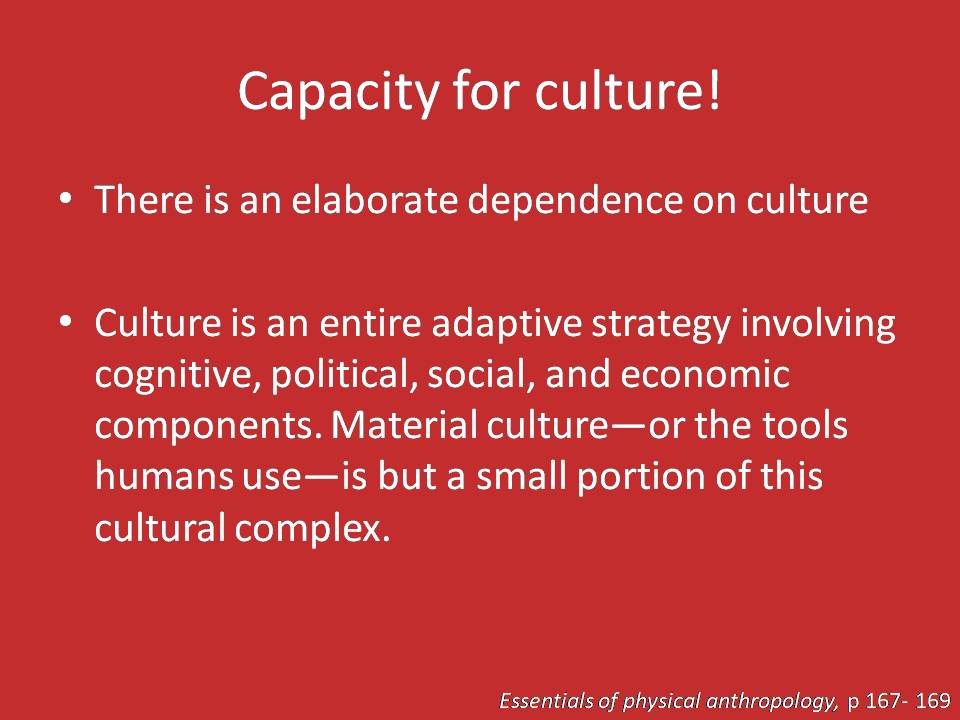 Capacity for culture!

• There is an elaborate dependence on culture

• Culture is an entire adaptive strategy involving cognitive, political, social, and economic components. Material culture—or the tools humans use—is but a small portion of this cultural complex.

Essentials of physical anthropology, p 167- 169